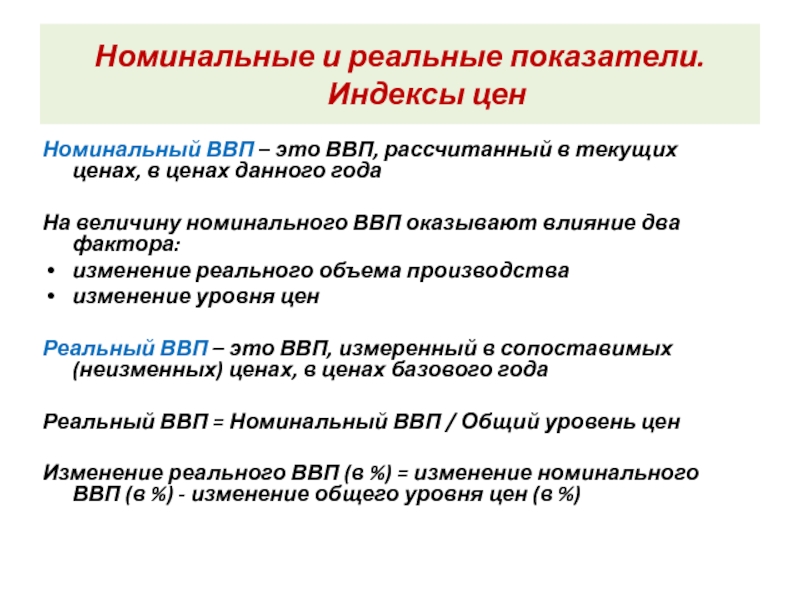 Номинальные и реальные показатели. Индексы цен

Номинальный ВВП – это ВВП, рассчитанный в текущих ценах, в ценах данного года

На величину номинального ВВП оказывают влияние два фактора:
• изменение реального объема производства
• изменение уровня цен

Реальный ВВП – это ВВП, измеренный в сопоставимых (неизменных) ценах, в ценах базового года

Реальный ВВП = Номинальный ВВП / Общий уровень цен

Изменение реального ВВП (в %) = изменение номинального ВВП (в %) - изменение общего уровня цен (в %)